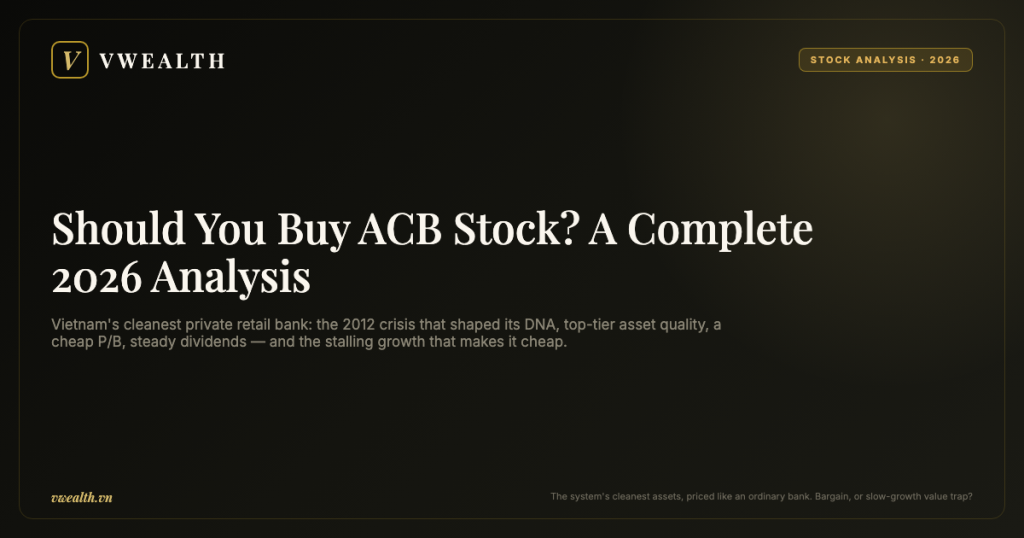 V VWEALTH

STOCK ANALYSIS · 2026

Should You Buy ACB Stock? A Complete 2026 Analysis

Vietnam's cleanest private retail bank: the 2012 crisis that shaped its DNA, top-tier asset quality, a cheap P/B, steady dividends — and the stalling growth that makes it cheap.

vwealth.vn

The system's cleanest assets, priced like an ordinary bank. Bargain, or slow-growth value trap?